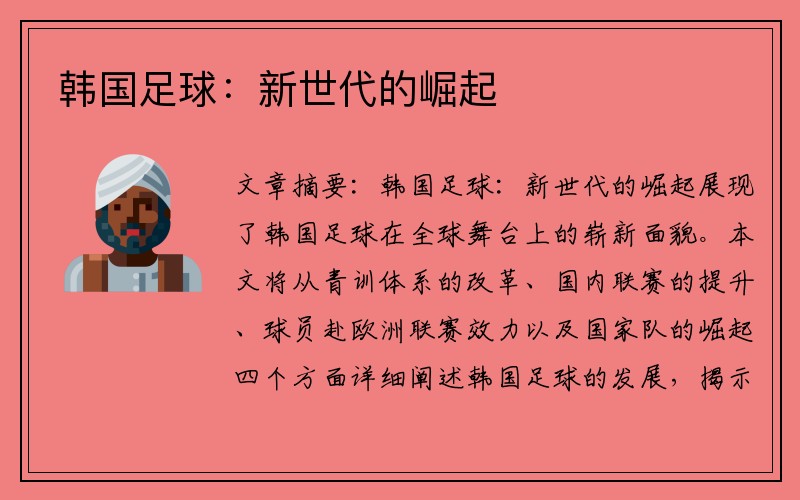 韩国足球：新世代的崛起

文章摘要：韩国足球：新世代的崛起展现了韩国足球在全球舞台上的崭新面貌。本文将从青训体系的改革、国内联赛的提升、球员赴欧洲联赛效力以及国家队的崛起四个方面详细阐述韩国足球的发展，揭示